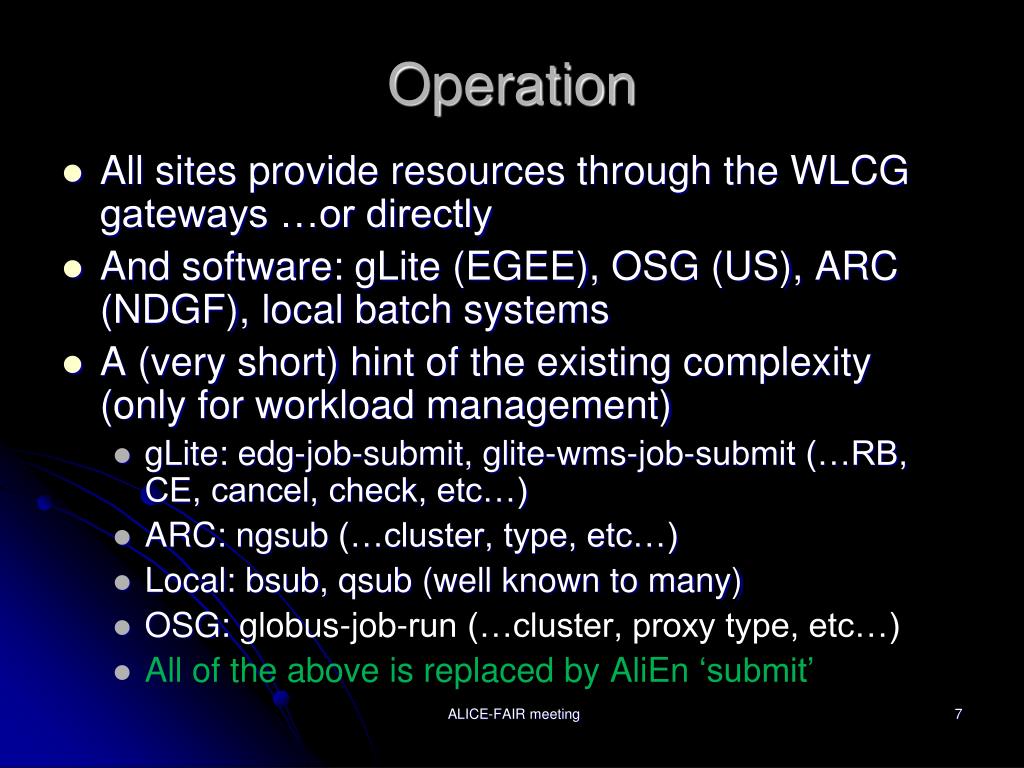 Operation

- All sites provide resources through the WLCG gateways …or directly
- And software: gLite (EGEE), OSG (US), ARC (NDGF), local batch systems
- A (very short) hint of the existing complexity (only for workload management)
  - gLite: edg-job-submit, glite-wms-job-submit (…RB, CE, cancel, check, etc…)
  - ARC: ngsub (…cluster, type, etc…)
  - Local: bsub, qsub (well known to many)
  - OSG: globus-job-run (…cluster, proxy type, etc…)
  - All of the above is replaced by AliEn ‘submit’

ALICE-FAIR meeting

7